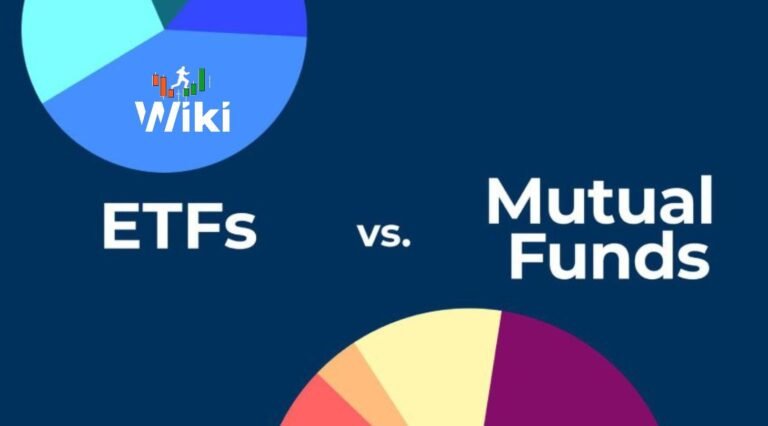 Wiki

ETFs

vs.

Mutual Funds